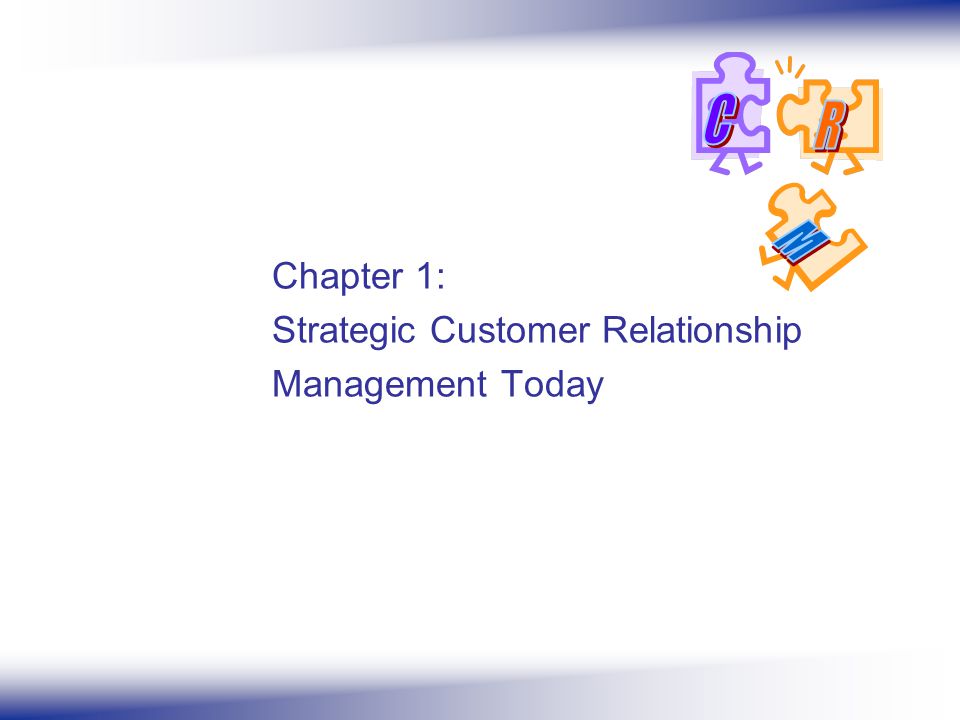 C R M

Chapter 1:
Strategic Customer Relationship Management Today